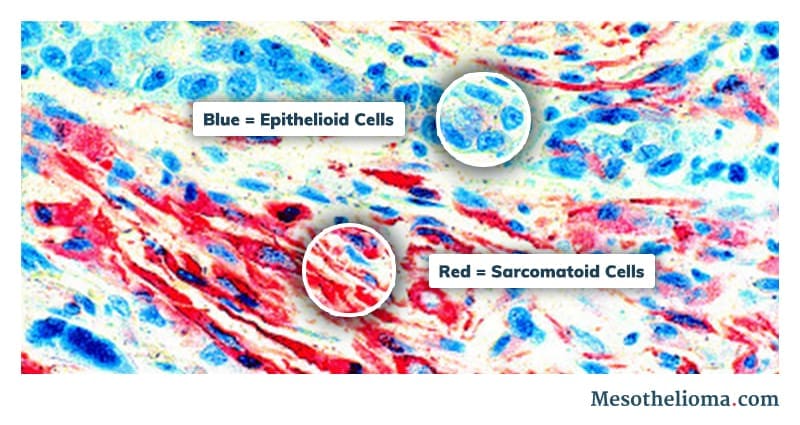 Blue = Epithelioid Cells

Red = Sarcomatoid Cells

Mesothelioma.com